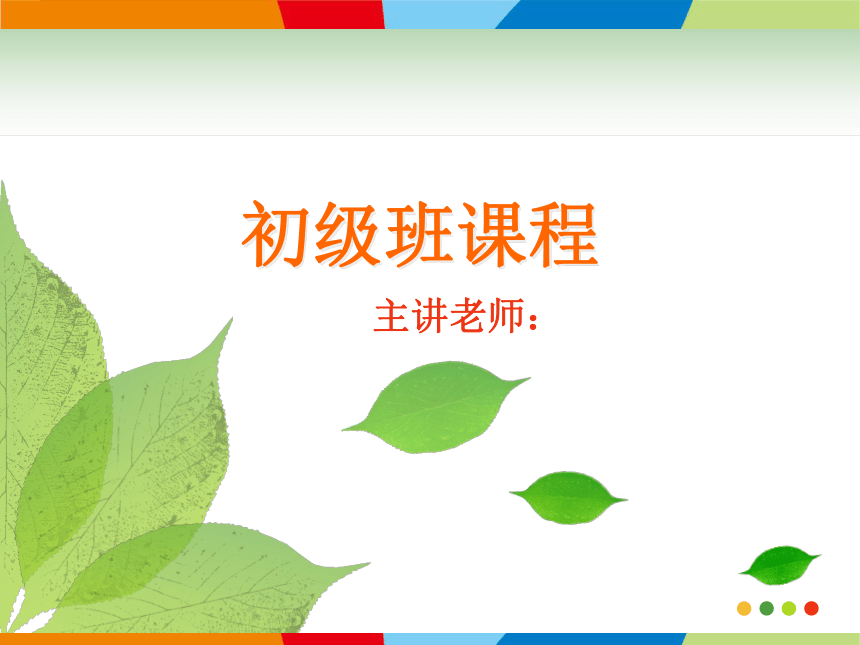 初级班课程

主讲老师：